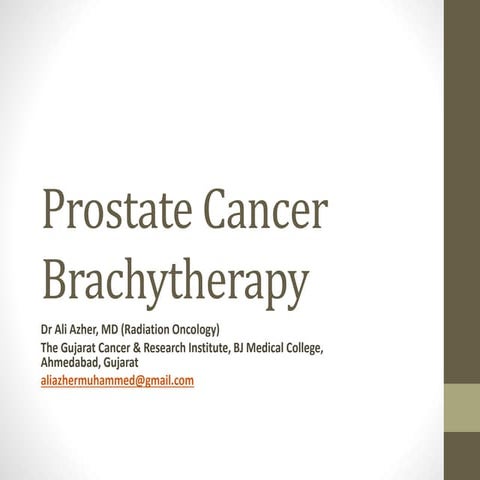 Prostate Cancer Brachytherapy

Dr Ali Azher, MD (Radiation Oncology)
The Gujarat Cancer & Research Institute, BJ Medical College, Ahmedabad, Gujarat
aliazhermuhammed@gmail.com